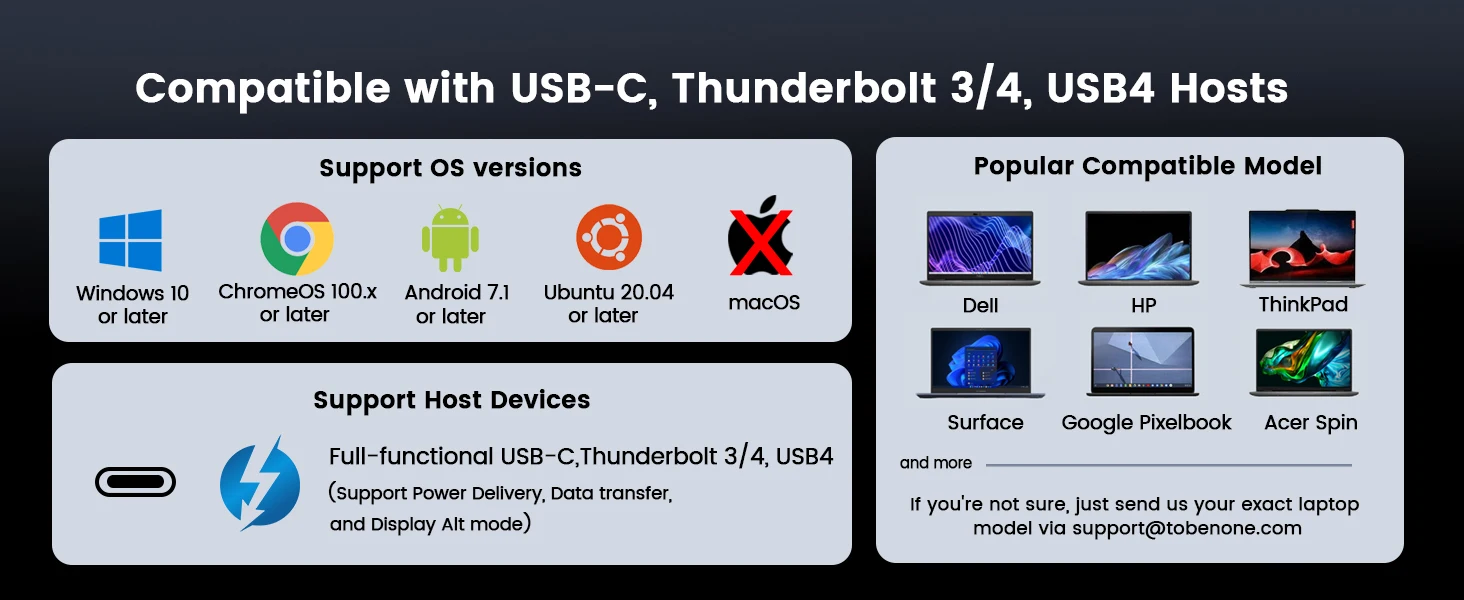 Compatible with USB-C, Thunderbolt 3/4, USB4 Hosts

Support OS versions

Windows 10 or later

ChromeOS 100.x or later

Android 7.1 or later

Ubuntu 20.04 or later

macOS

Support Host Devices

Full-functional USB-C,Thunderbolt 3/4, USB4
(Support Power Delivery, Data transfer, and Display Alt mode)

Popular Compatible Model

Dell

HP

ThinkPad

Surface

Google Pixelbook

Acer Spin

and more

If you're not sure, just send us your exact laptop model via support@tobenone.com